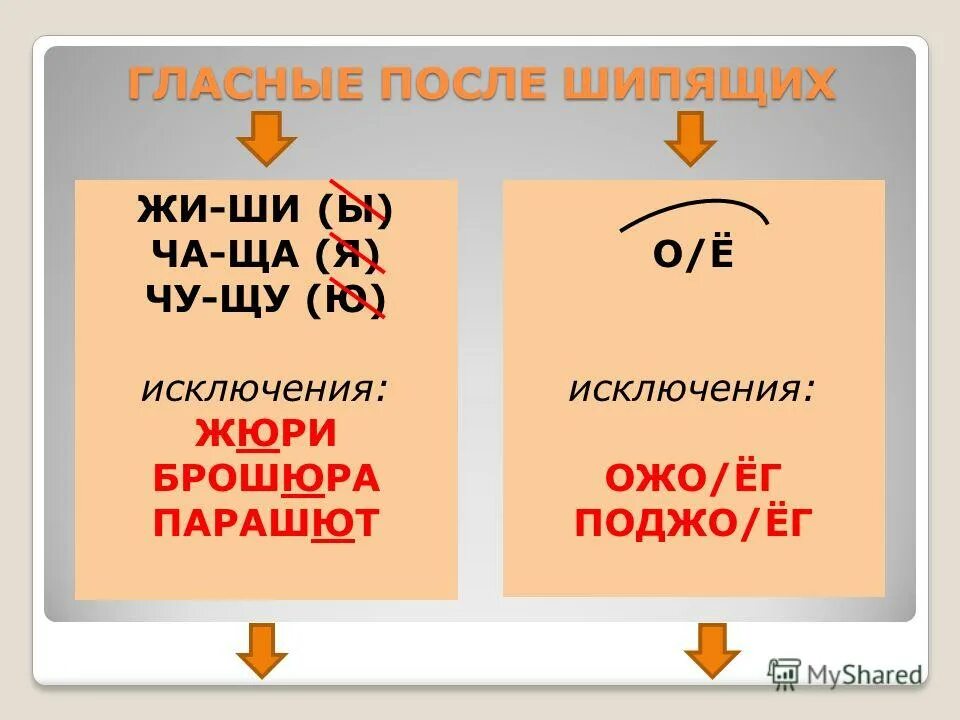 ГЛАСНЫЕ ПОСЛЕ ШИПЯЩИХ

ЖИ-ШИ (Ы)
ЧА-ЩА (Я)
ЧУ-ЩУ (Ю)

исключения:
ЖЮРИ
БРОШЮРА
ПАРАШЮТ

О/Ё

исключения:

ОЖО/ЁГ
ПОДЖО/ЁГ

MyShared